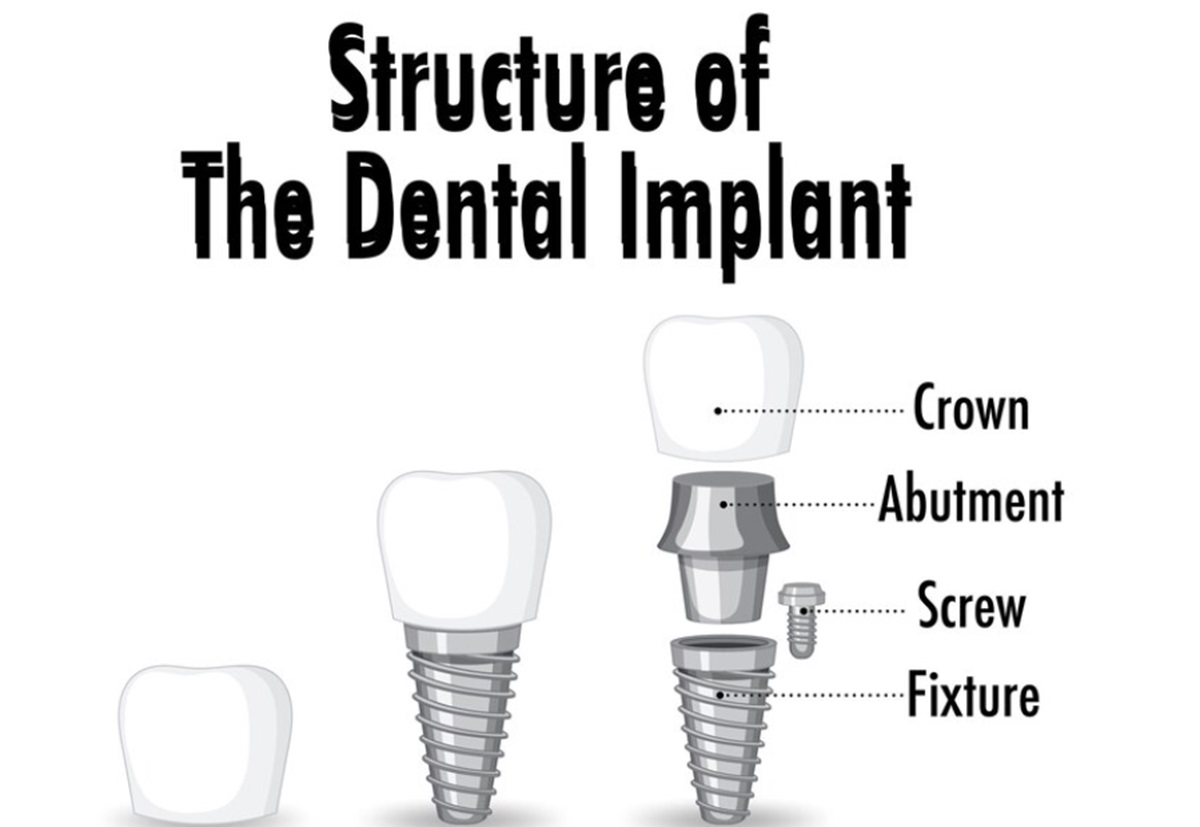 Structure of
The Dental Implant

Crown
Abutment
Screw
Fixture